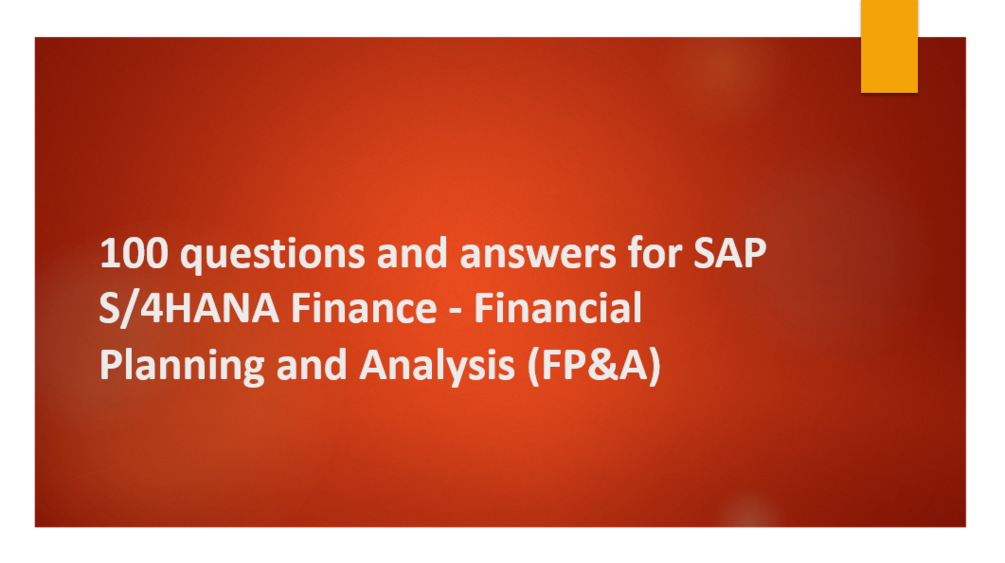 100 questions and answers for SAP S/4HANA Finance - Financial Planning and Analysis (FP&A)